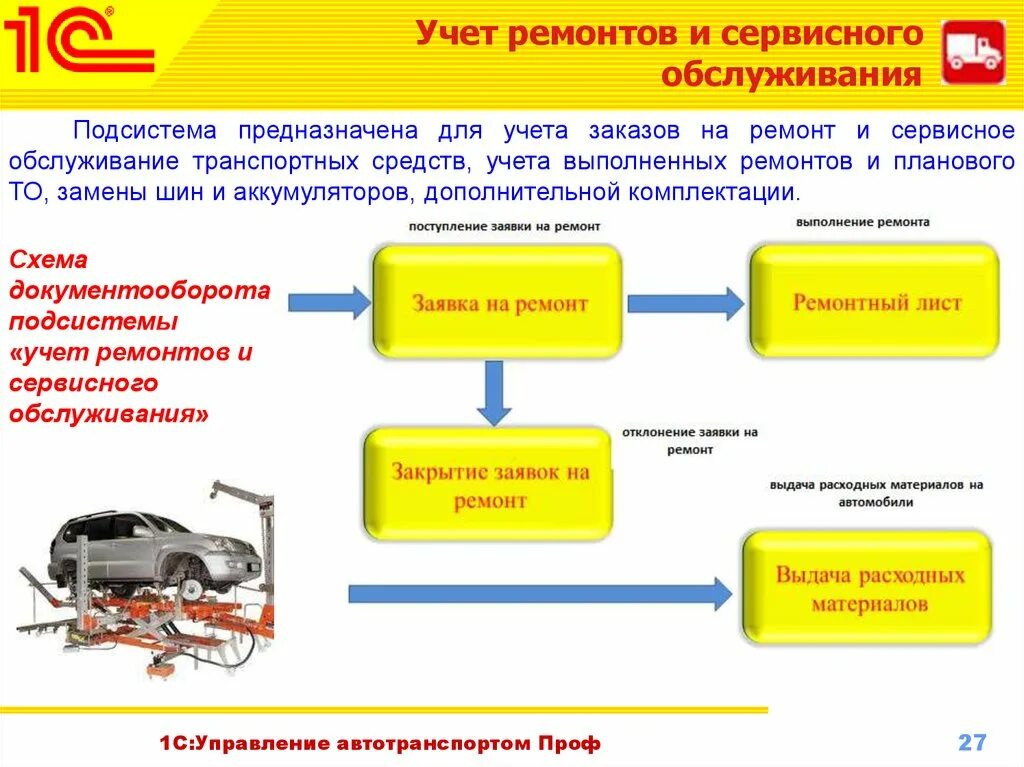 1С

Учет ремонтов и сервисного обслуживания

Подсистема предназначена для учета заказов на ремонт и сервисное обслуживание транспортных средств, учета выполненных ремонтов и планового ТО, замены шин и аккумуляторов, дополнительной комплектации.

Схема документооборота подсистемы «учет ремонтов и сервисного обслуживания»

поступление заявки на ремонт

Заявка на ремонт

выполнение ремонта

Ремонтный лист

отклонение заявки на ремонт

Закрытие заявок на ремонт

выдача расходных материалов на автомобили

Выдача расходных материалов

1С:Управление автотранспортом Проф

27